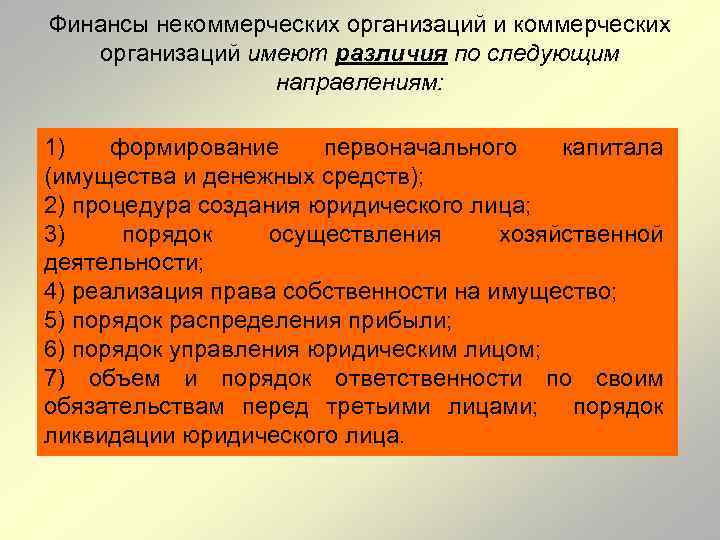 Финансы некоммерческих организаций и коммерческих организаций имеют различия по следующим направлениям:

1) формирование первоначального капитала (имущества и денежных средств);
2) процедура создания юридического лица;
3) порядок осуществления хозяйственной деятельности;
4) реализация права собственности на имущество;
5) порядок распределения прибыли;
6) порядок управления юридическим лицом;
7) объем и порядок ответственности по своим обязательствам перед третьими лицами; порядок ликвидации юридического лица.